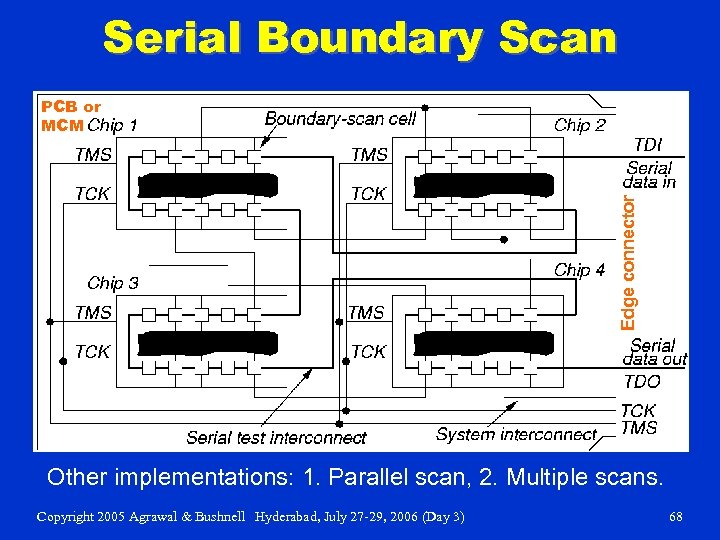 Serial Boundary Scan

PCB or MCM

Chip 1

Boundary-scan cell

Chip 2

TMS

TCK

TMS

TCK

TDI

Serial data in

Edge connector

Chip 3

Chip 4

TMS

TCK

TMS

TCK

Serial data out

TDO

TCK

TMS

Serial test interconnect

System interconnect

Other implementations: 1. Parallel scan, 2. Multiple scans.

Copyright 2005 Agrawal & Bushnell Hyderabad, July 27-29, 2006 (Day 3) 68